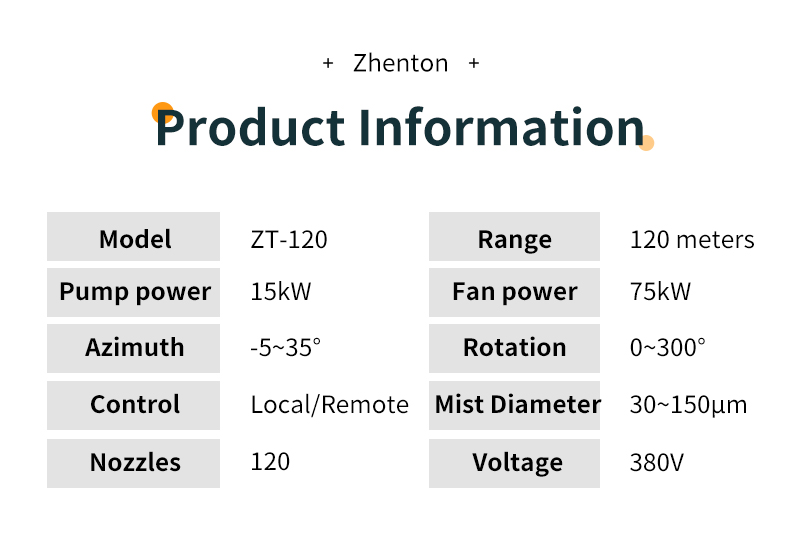 + Zhenton +

Product Information

| Model | ZT-120 | Range | 120 meters |
|---|---|---|---|
| Pump power | 15kW | Fan power | 75kW |
| Azimuth | -5~35° | Rotation | 0~300° |
| Control | Local/Remote | Mist Diameter | 30~150μm |
| Nozzles | 120 | Voltage | 380V |